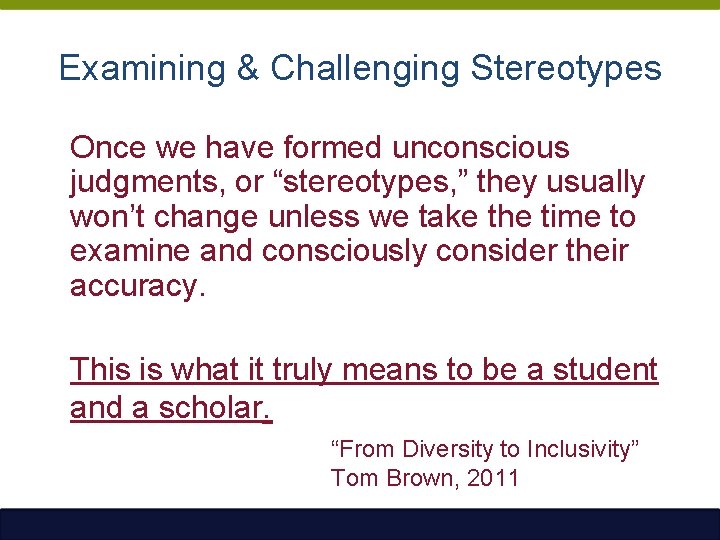 Examining & Challenging Stereotypes

Once we have formed unconscious judgments, or “stereotypes,” they usually won’t change unless we take the time to examine and consciously consider their accuracy.

This is what it truly means to be a student and a scholar.

“From Diversity to Inclusivity”
Tom Brown, 2011